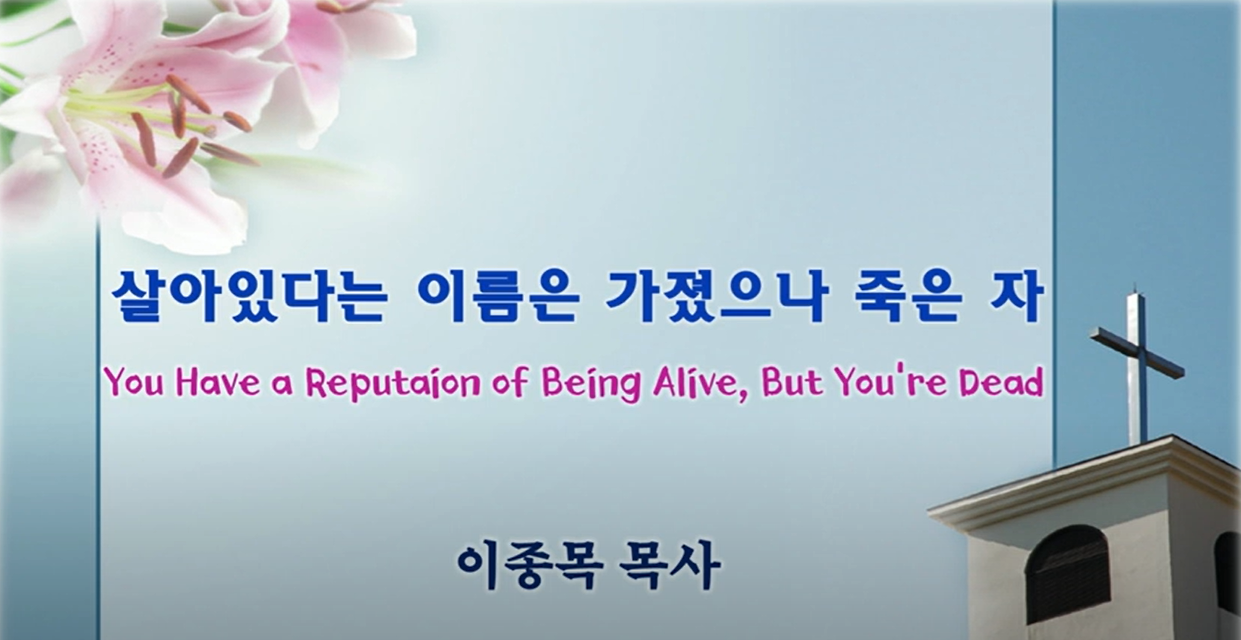 살아있다는 이름은 가졌으나 죽은 자

You Have a Reputaion of Being Alive, But You're Dead

이종목 목사